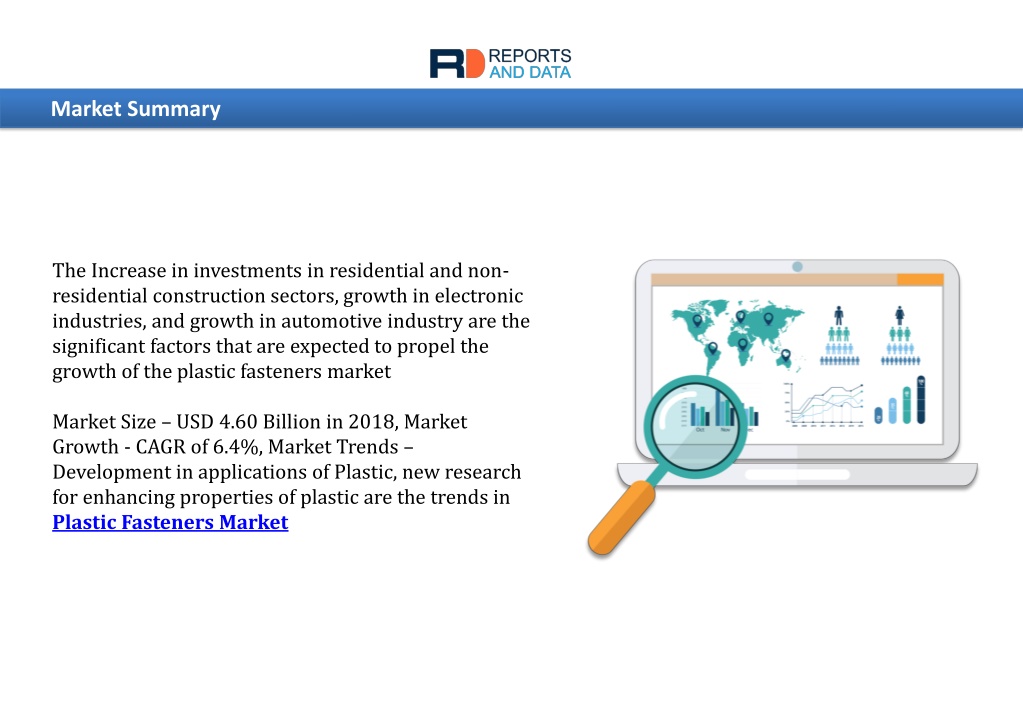 RD REPORTS AND DATA

Market Summary

The Increase in investments in residential and non-residential construction sectors, growth in electronic industries, and growth in automotive industry are the significant factors that are expected to propel the growth of the plastic fasteners market

Market Size – USD 4.60 Billion in 2018, Market Growth - CAGR of 6.4%, Market Trends – Development in applications of Plastic, new research for enhancing properties of plastic are the trends in Plastic Fasteners Market